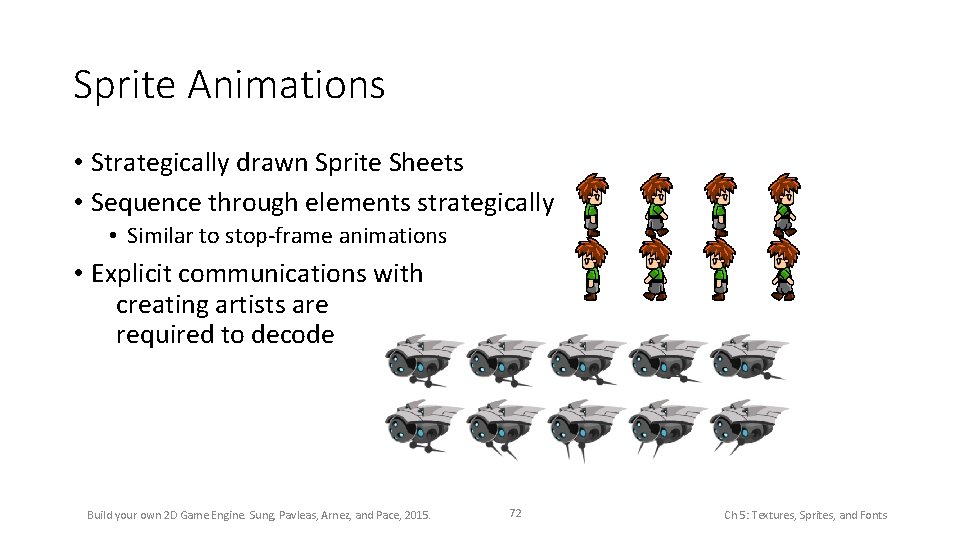 Sprite Animations

• Strategically drawn Sprite Sheets
• Sequence through elements strategically
  • Similar to stop-frame animations
• Explicit communications with creating artists are required to decode

Build your own 2D Game Engine. Sung, Pavleas, Arnez, and Pace, 2015.

72

Ch 5: Textures, Sprites, and Fonts